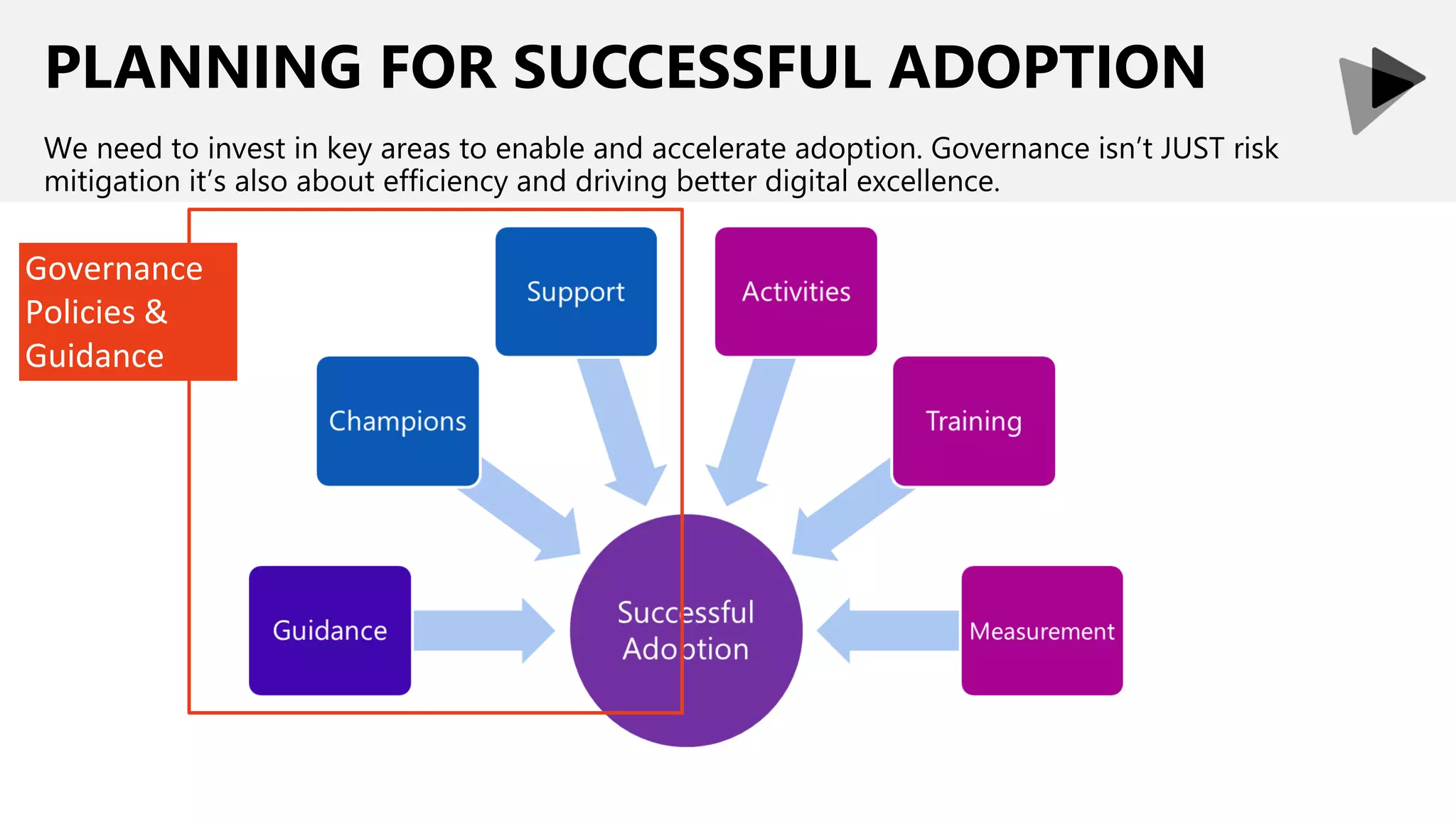 PLANNING FOR SUCCESSFUL ADOPTION

We need to invest in key areas to enable and accelerate adoption. Governance isn't JUST risk mitigation it's also about efficiency and driving better digital excellence.

Governance Policies & Guidance

Support

Activities

Champions

Training

Guidance

Successful Adoption

Measurement